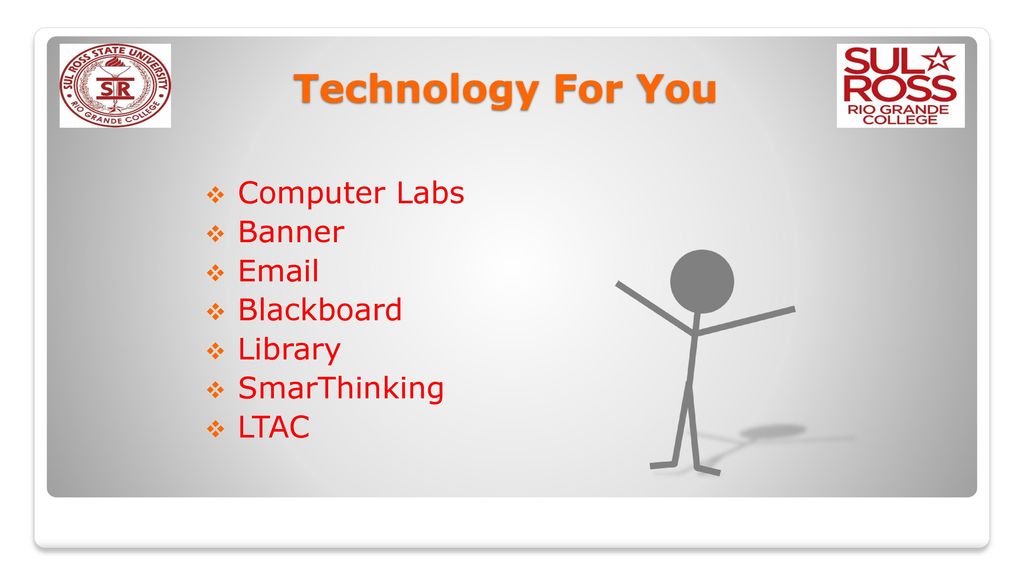 SUL ROSS STATE UNIVERSITY
SR
RIO GRANDE COLLEGE

Technology For You

SUL ROSS
RIO GRANDE COLLEGE

❖ Computer Labs
❖ Banner
❖ Email
❖ Blackboard
❖ Library
❖ SmarThinking
❖ LTAC